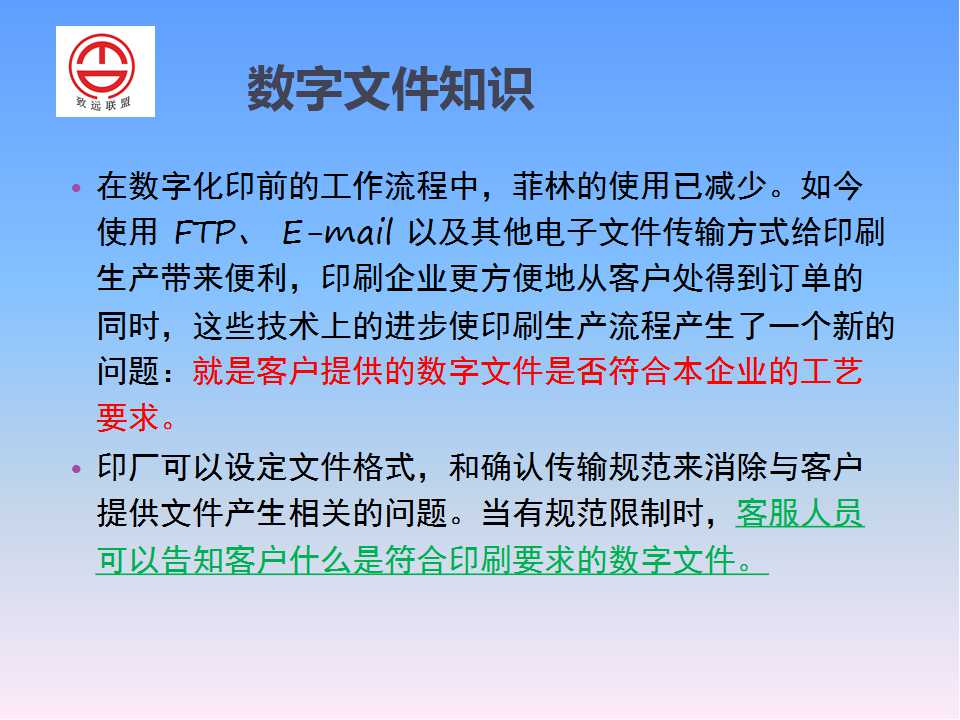 致远联盟

数字文件知识

• 在数字化印前的工作流程中，菲林的使用已减少。如今使用 FTP、 E-mail 以及其他电子文件传输方式给印刷生产带来便利，印刷企业更方便地从客户处得到订单的同时，这些技术上的进步使印刷生产流程产生了一个新的问题：就是客户提供的数字文件是否符合本企业的工艺要求。

• 印厂可以设定文件格式，和确认传输规范来消除与客户提供文件产生相关的问题。当有规范限制时，客服人员可以告知客户什么是符合印刷要求的数字文件。